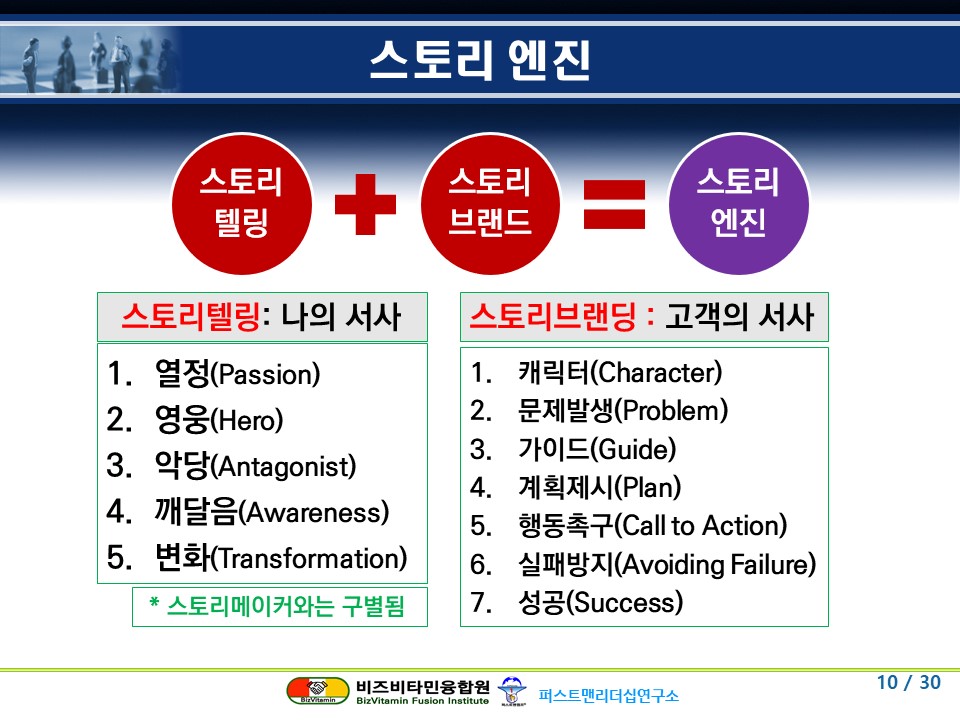 스토리 엔진

스토리 텔링 + 스토리 브랜드 = 스토리 엔진

스토리텔링: 나의 서사

1. 열정(Passion)
2. 영웅(Hero)
3. 악당(Antagonist)
4. 깨달음(Awareness)
5. 변화(Transformation)

* 스토리메이커와는 구별됨

스토리브랜딩 : 고객의 서사

1. 캐릭터(Character)
2. 문제발생(Problem)
3. 가이드(Guide)
4. 계획제시(Plan)
5. 행동촉구(Call to Action)
6. 실패방지(Avoiding Failure)
7. 성공(Success)

BizVitamin 비즈비타민융합원 BizVitamin Fusion Institute 퍼스트맨리더십연구소

10 / 30